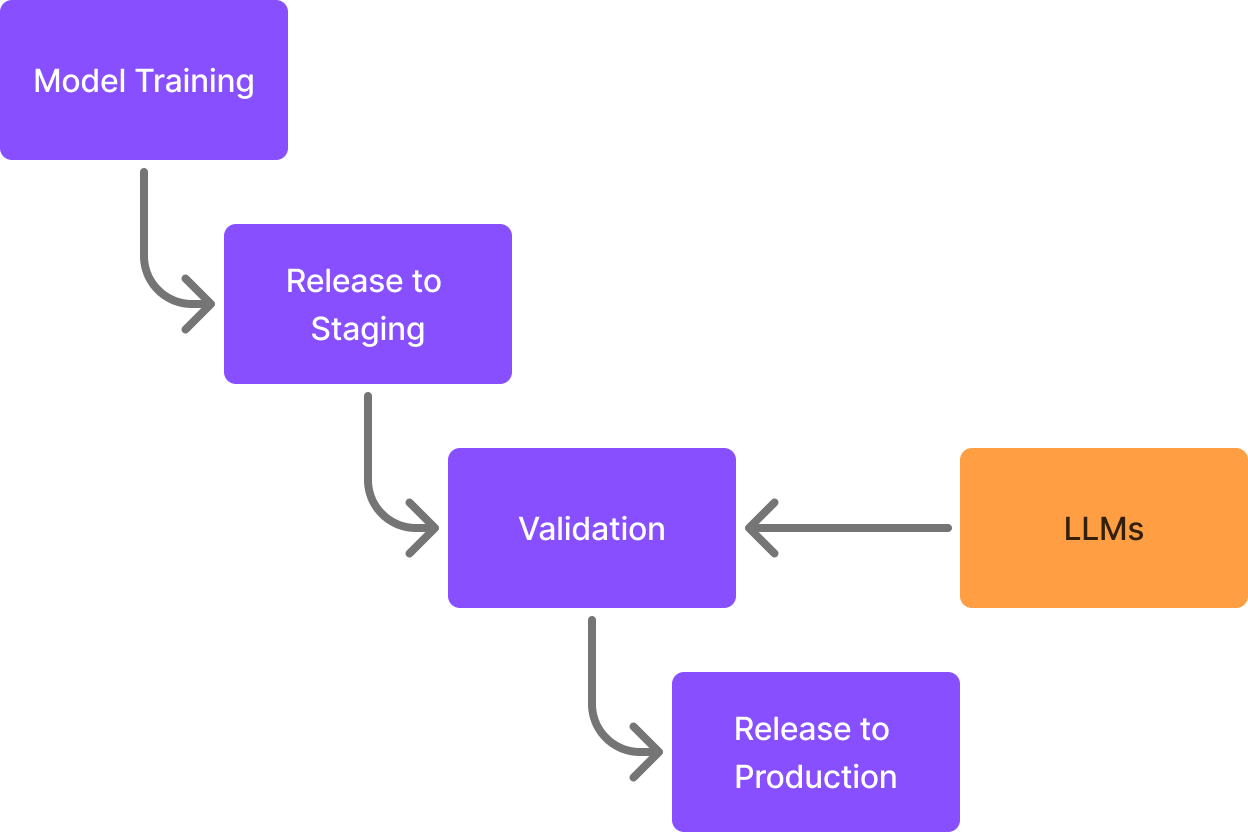 Model Training

Release to Staging

Validation

LLMs

Release to Production